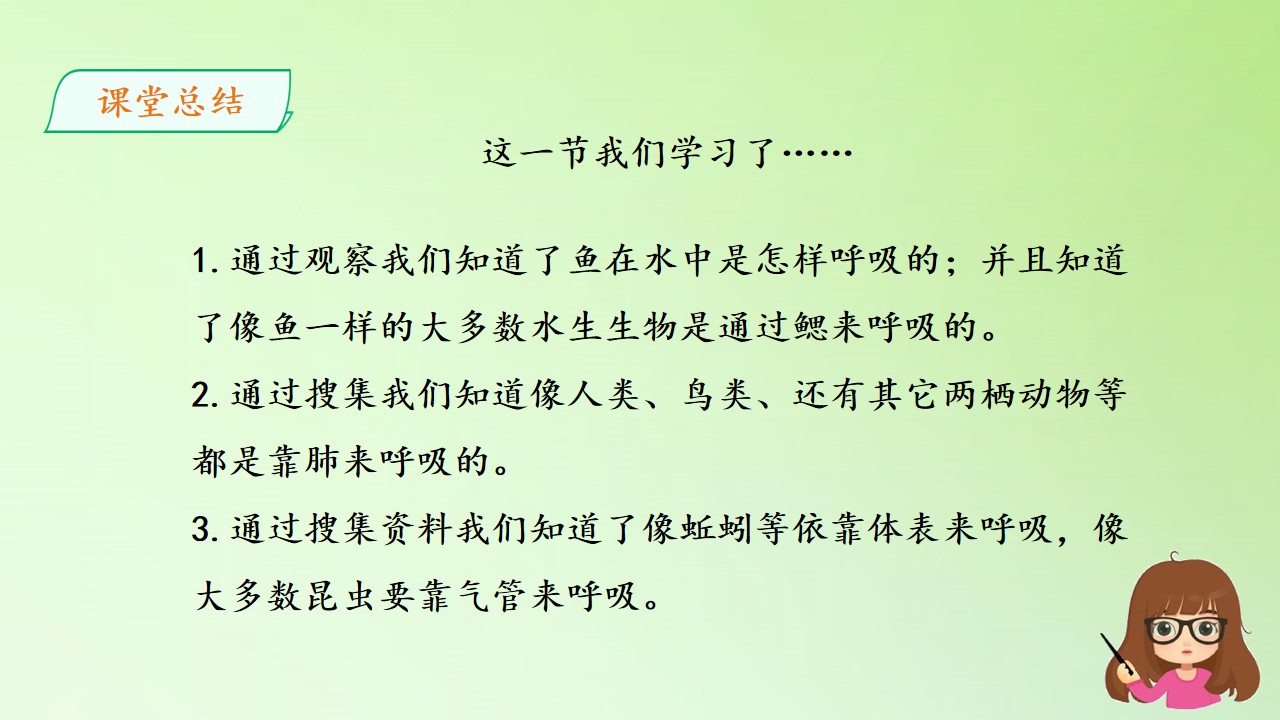 课堂总结

这一节我们学习了……

1.通过观察我们知道了鱼在水中是怎样呼吸的；并且知道了像鱼一样的大多数水生生物是通过鳃来呼吸的。

2.通过搜集我们知道像人类、鸟类、还有其它两栖动物等都是靠肺来呼吸的。

3.通过搜集资料我们知道了像蚯蚓等依靠体表来呼吸，像大多数昆虫要靠气管来呼吸。